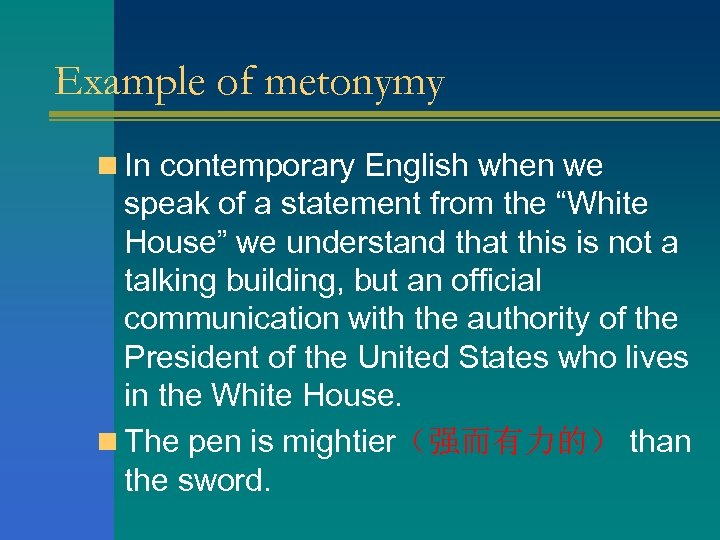 Example of metonymy

In contemporary English when we speak of a statement from the “White House” we understand that this is not a talking building, but an official communication with the authority of the President of the United States who lives in the White House.

The pen is mightier（强而有力的） than the sword.